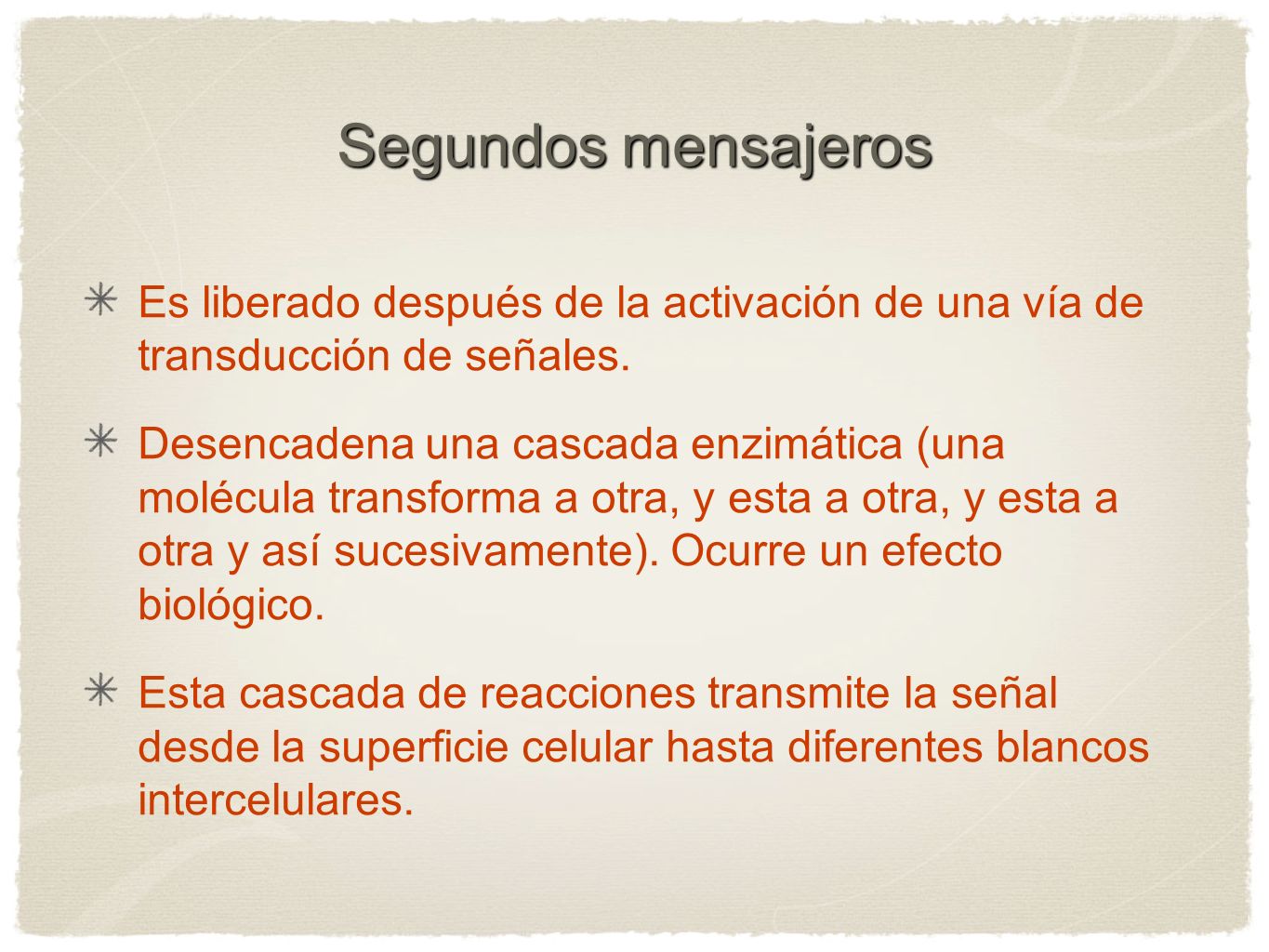 Segundos mensajeros

Es liberado después de la activación de una vía de transducción de señales.

Desencadena una cascada enzimática (una molécula transforma a otra, y esta a otra, y esta a otra y así sucesivamente). Ocurre un efecto biológico.

Esta cascada de reacciones transmite la señal desde la superficie celular hasta diferentes blancos intercelulares.